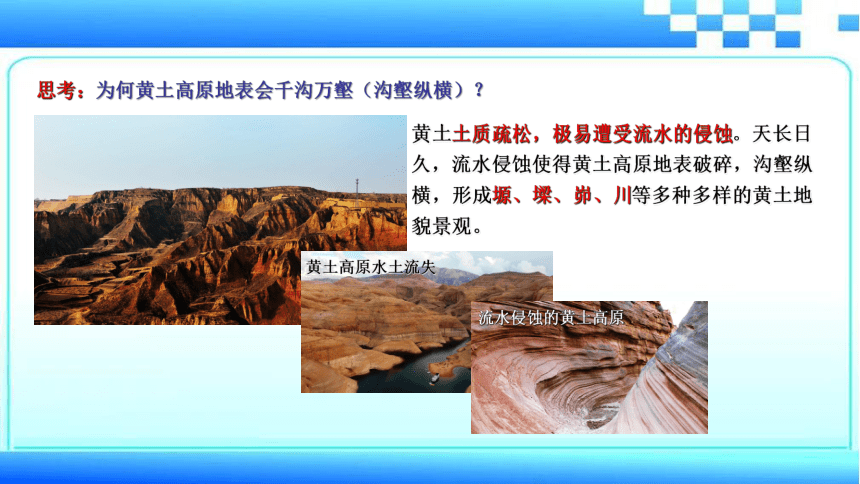 思考：为何黄土高原地表会千沟万壑（沟壑纵横）？

黄土土质疏松，极易遭受流水的侵蚀。天长日久，流水侵蚀使得黄土高原地表破碎，沟壑纵横，形成塬、墚、峁、川等多种多样的黄土地貌景观。

黄土高原水土流失

流水侵蚀的黄土高原